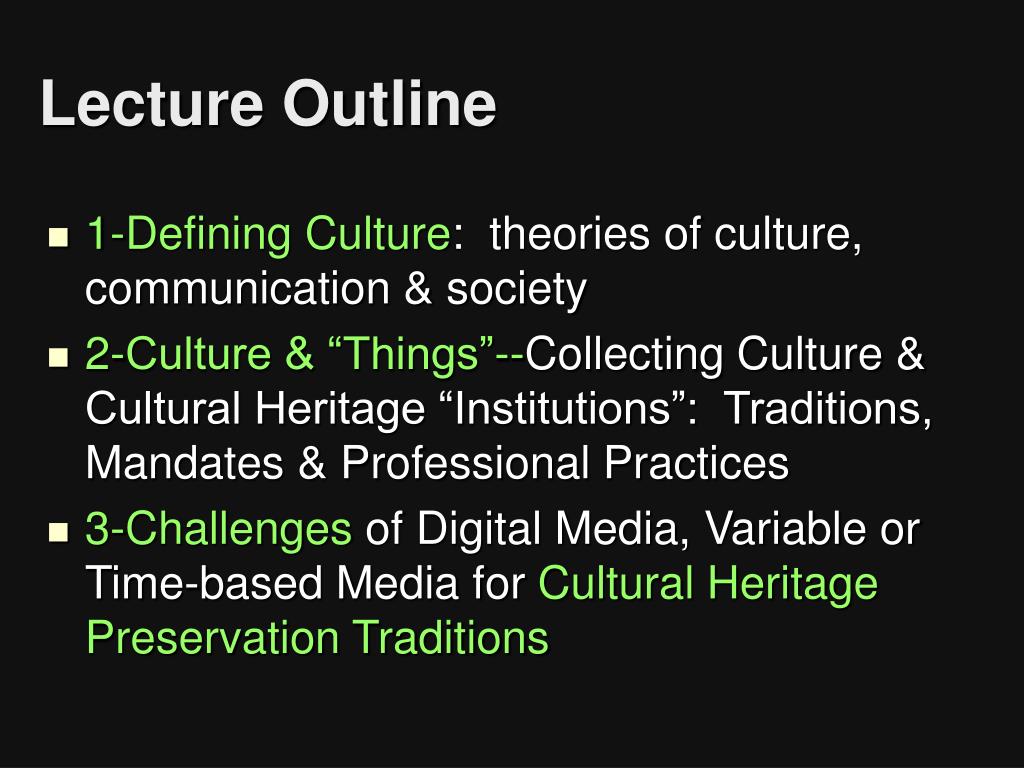 Lecture Outline

- 1-Defining Culture: theories of culture, communication & society
- 2-Culture & “Things”--Collecting Culture & Cultural Heritage “Institutions”: Traditions, Mandates & Professional Practices
- 3-Challenges of Digital Media, Variable or Time-based Media for Cultural Heritage Preservation Traditions